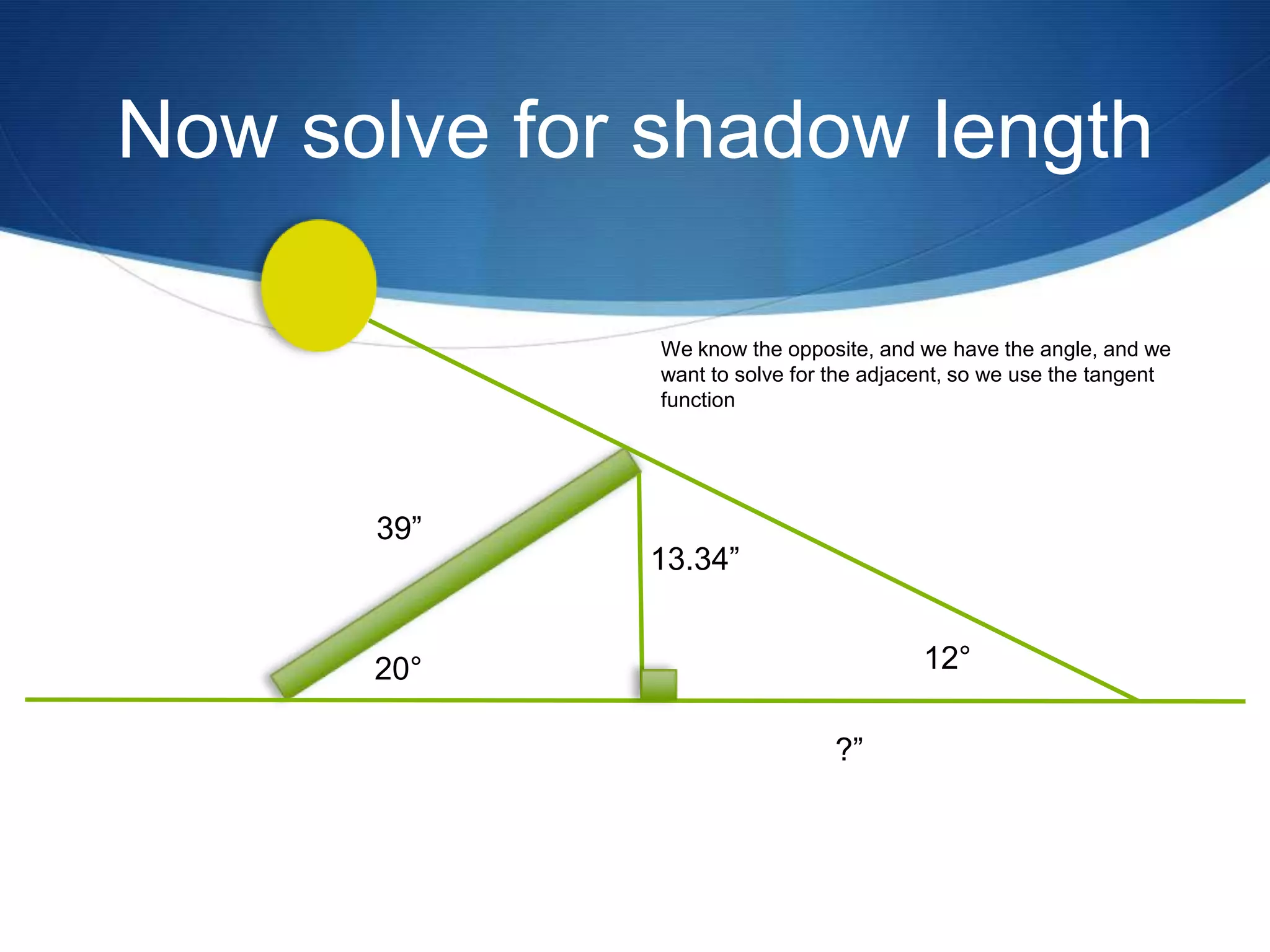 Now solve for shadow length

We know the opposite, and we have the angle, and we want to solve for the adjacent, so we use the tangent function

39”

13.34”

20°

12°

?”